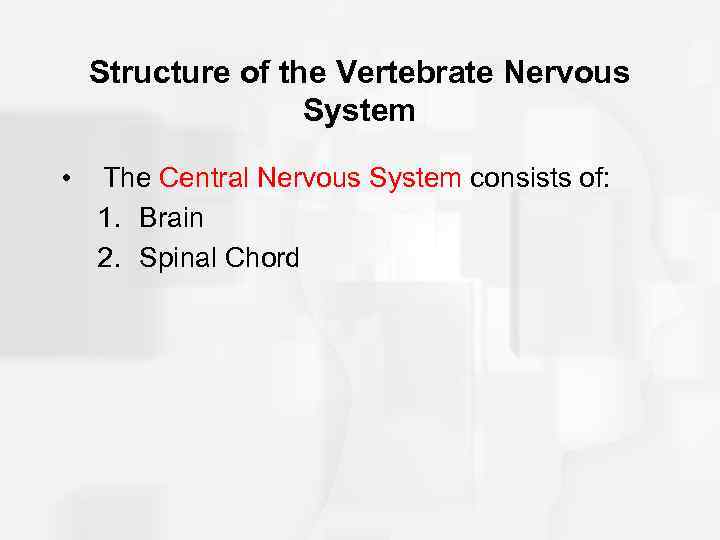 Structure of the Vertebrate Nervous System

• The Central Nervous System consists of:
1. Brain
2. Spinal Chord